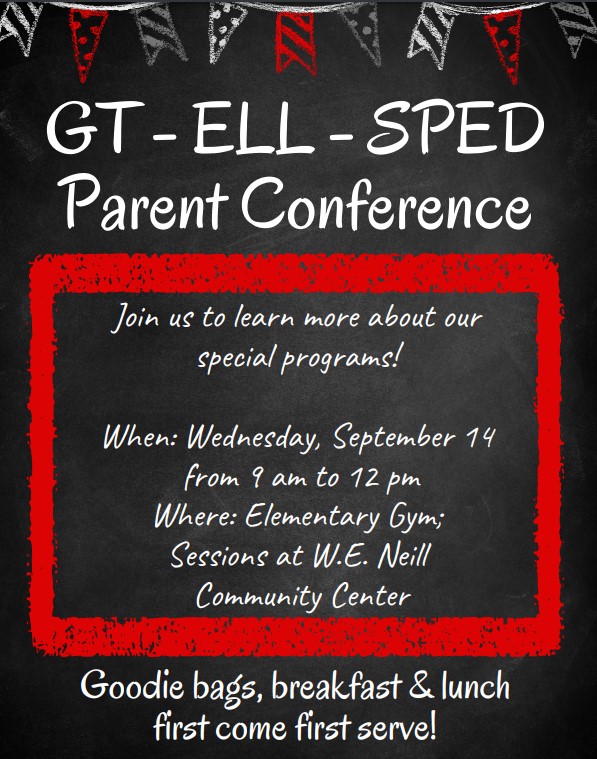 GT - ELL - SPED
Parent Conference

Join us to learn more about our special programs!

When: Wednesday, September 14 from 9 am to 12 pm
Where: Elementary Gym; Sessions at W.E. Neill Community Center

Goodie bags, breakfast & lunch first come first serve!